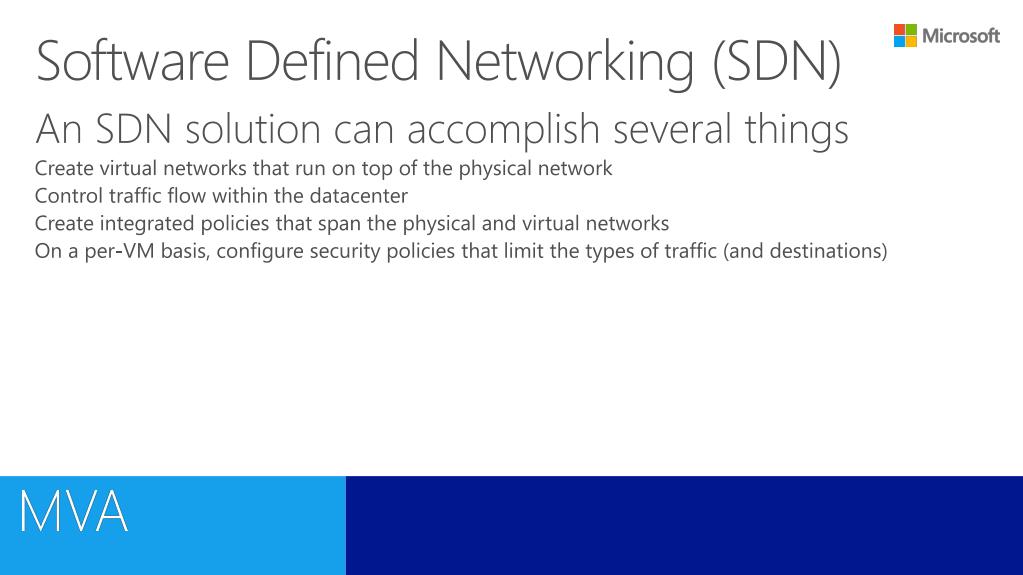 Microsoft

Software Defined Networking (SDN)

An SDN solution can accomplish several things

Create virtual networks that run on top of the physical network
Control traffic flow within the datacenter
Create integrated policies that span the physical and virtual networks
On a per-VM basis, configure security policies that limit the types of traffic (and destinations)

MVA